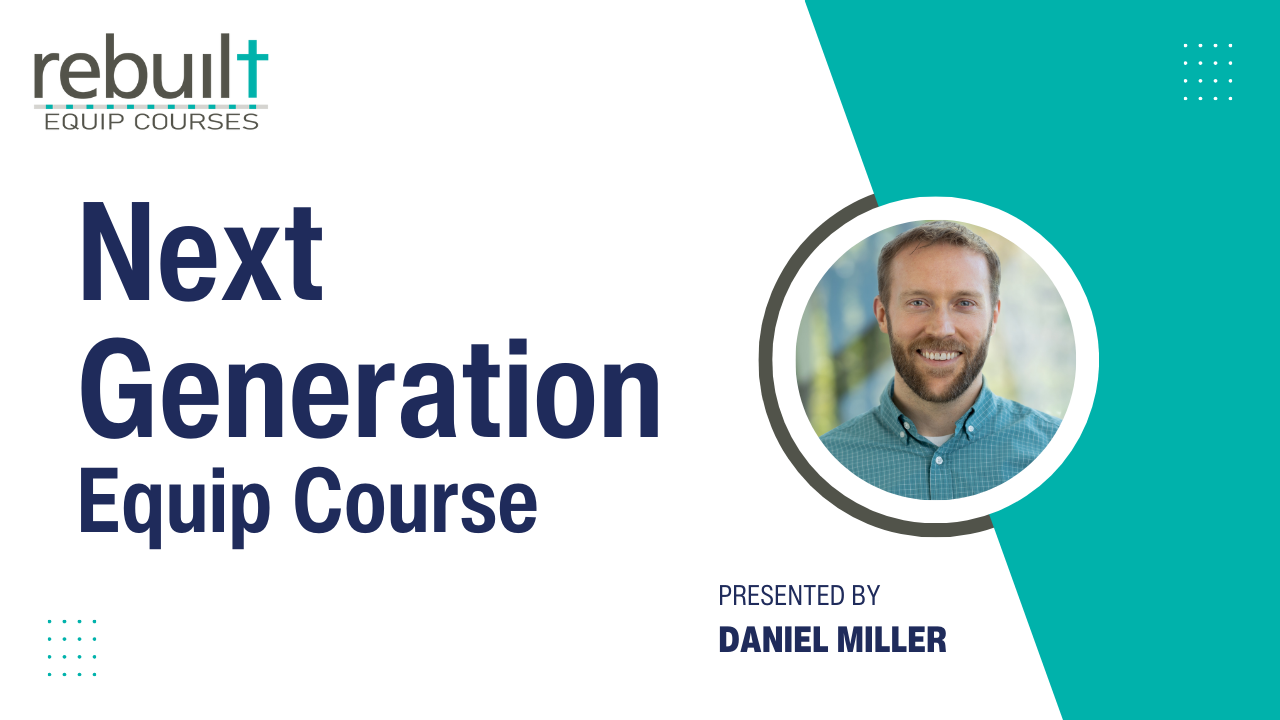 rebuilt
EQUIP COURSES

Next Generation
Equip Course

PRESENTED BY
DANIEL MILLER